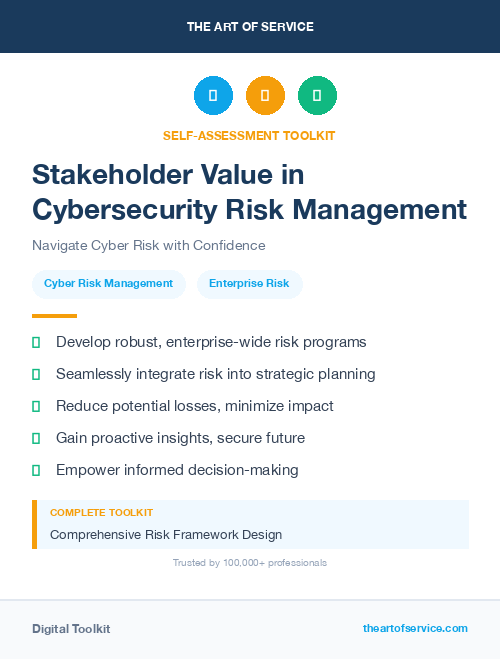 THE ART OF SERVICE

SELF-ASSESSMENT TOOLKIT

Stakeholder Value in Cybersecurity Risk Management

Navigate Cyber Risk with Confidence

Cyber Risk Management

Enterprise Risk

Develop robust, enterprise-wide risk programs

Seamlessly integrate risk into strategic planning

Reduce potential losses, minimize impact

Gain proactive insights, secure future

Empower informed decision-making

COMPLETE TOOLKIT

Comprehensive Risk Framework Design

Trusted by 100,000+ professionals

Digital Toolkit

theartofservice.com